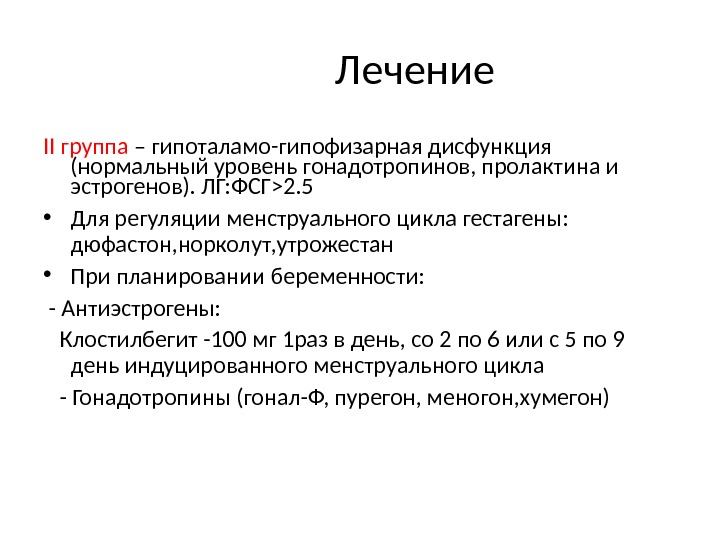 Лечение

II группа – гипоталамо-гипофизарная дисфункция (нормальный уровень гонадотропинов, пролактина и эстрогенов). ЛГ:ФСГ>2.5

• Для регуляции менструального цикла гестагены: дюфастон,норколут,утрожестан

• При планировании беременности:

- Антиэстрогены:

Клостилбегит -100 мг 1раз в день, со 2 по 6 или с 5 по 9 день индуцированного менструального цикла

- Гонадотропины (гонал-Ф, пурегон, меногон,хумегон)